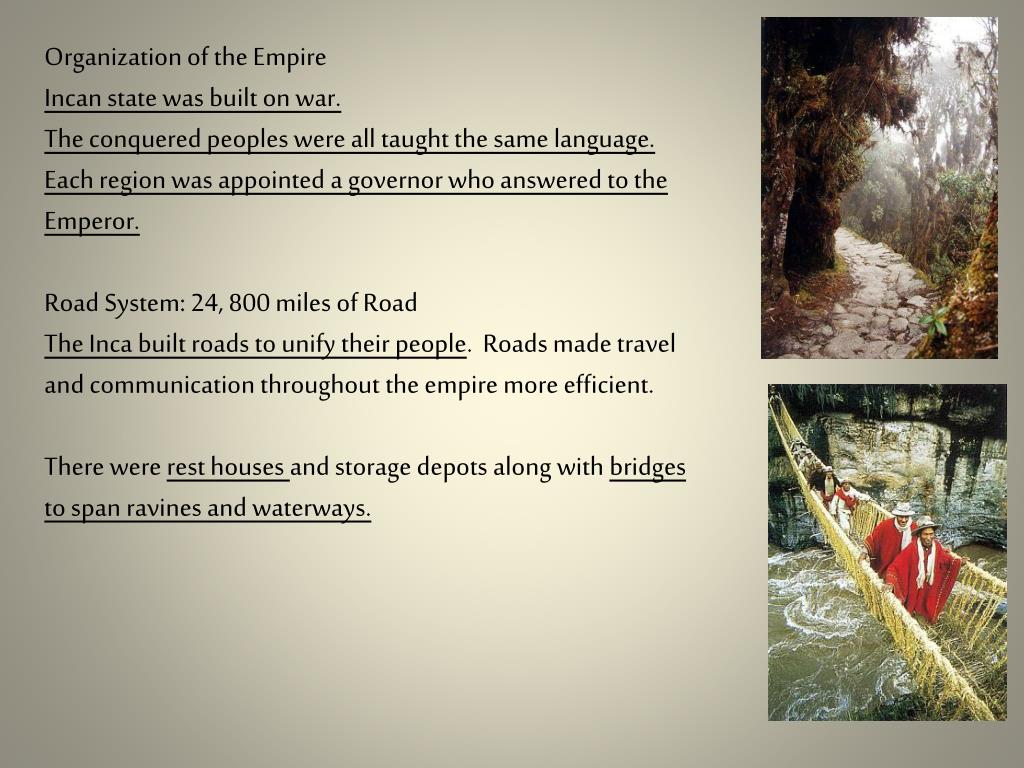 Organization of the Empire
Incan state was built on war.
The conquered peoples were all taught the same language.
Each region was appointed a governor who answered to the Emperor.

Road System: 24, 800 miles of Road
The Inca built roads to unify their people.  Roads made travel and communication throughout the empire more efficient.

There were rest houses and storage depots along with bridges to span ravines and waterways.